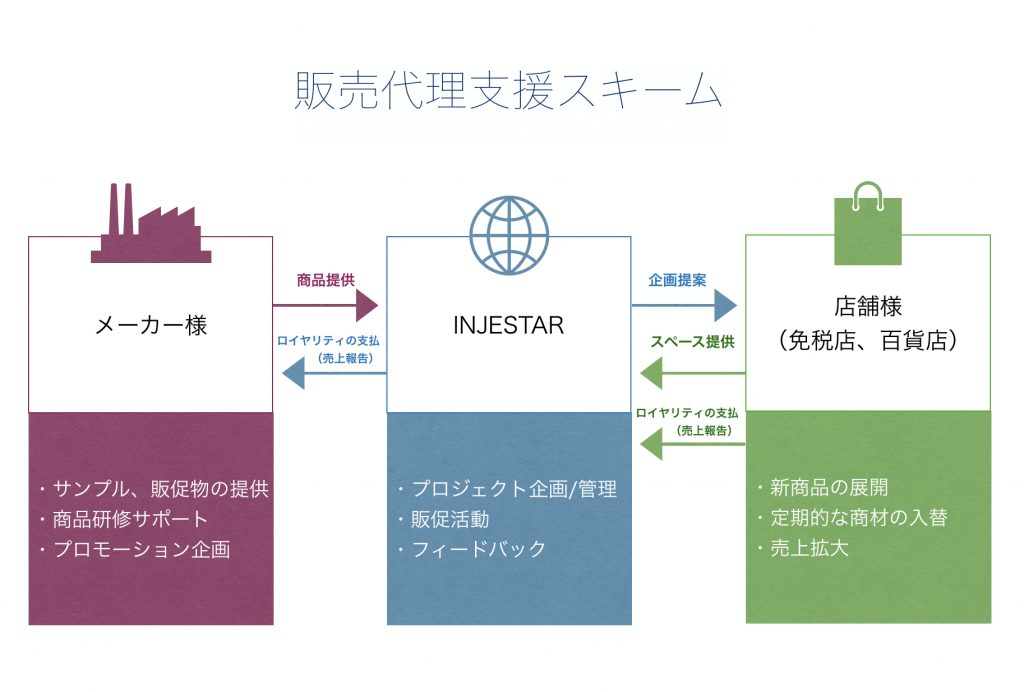 販売代理支援スキーム

メーカー様

・サンプル、販促物の提供
・商品研修サポート
・プロモーション企画

商品提供

ロイヤリティの支払
（売上報告）

INJESTAR

・プロジェクト企画/管理
・販促活動
・フィードバック

企画提案

スペース提供

ロイヤリティの支払
（売上報告）

店舗様
（免税店、百貨店）

・新商品の展開
・定期的な商材の入替
・売上拡大